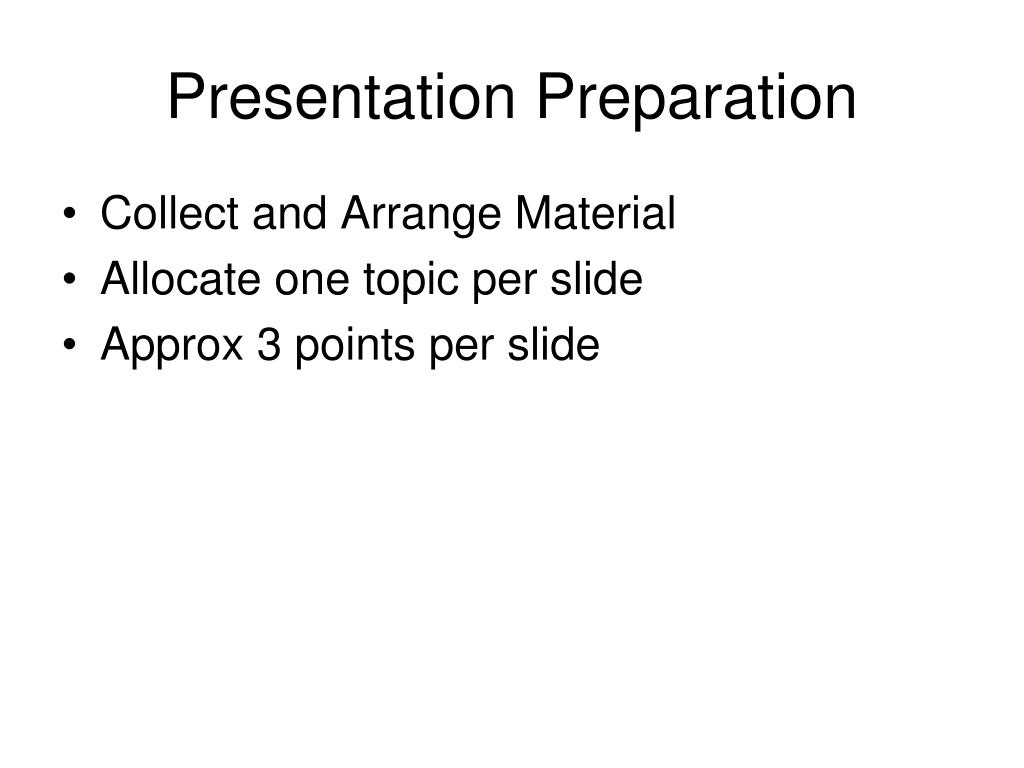 Presentation Preparation

• Collect and Arrange Material
• Allocate one topic per slide
• Approx 3 points per slide